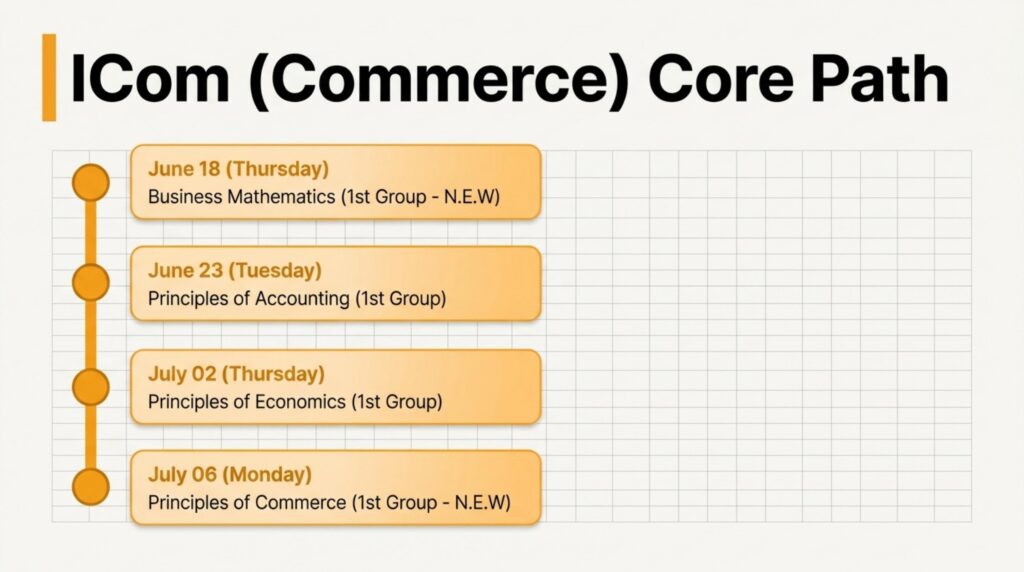 ICom (Commerce) Core Path

June 18 (Thursday)
Business Mathematics (1st Group - N.E.W)

June 23 (Tuesday)
Principles of Accounting (1st Group)

July 02 (Thursday)
Principles of Economics (1st Group)

July 06 (Monday)
Principles of Commerce (1st Group - N.E.W)